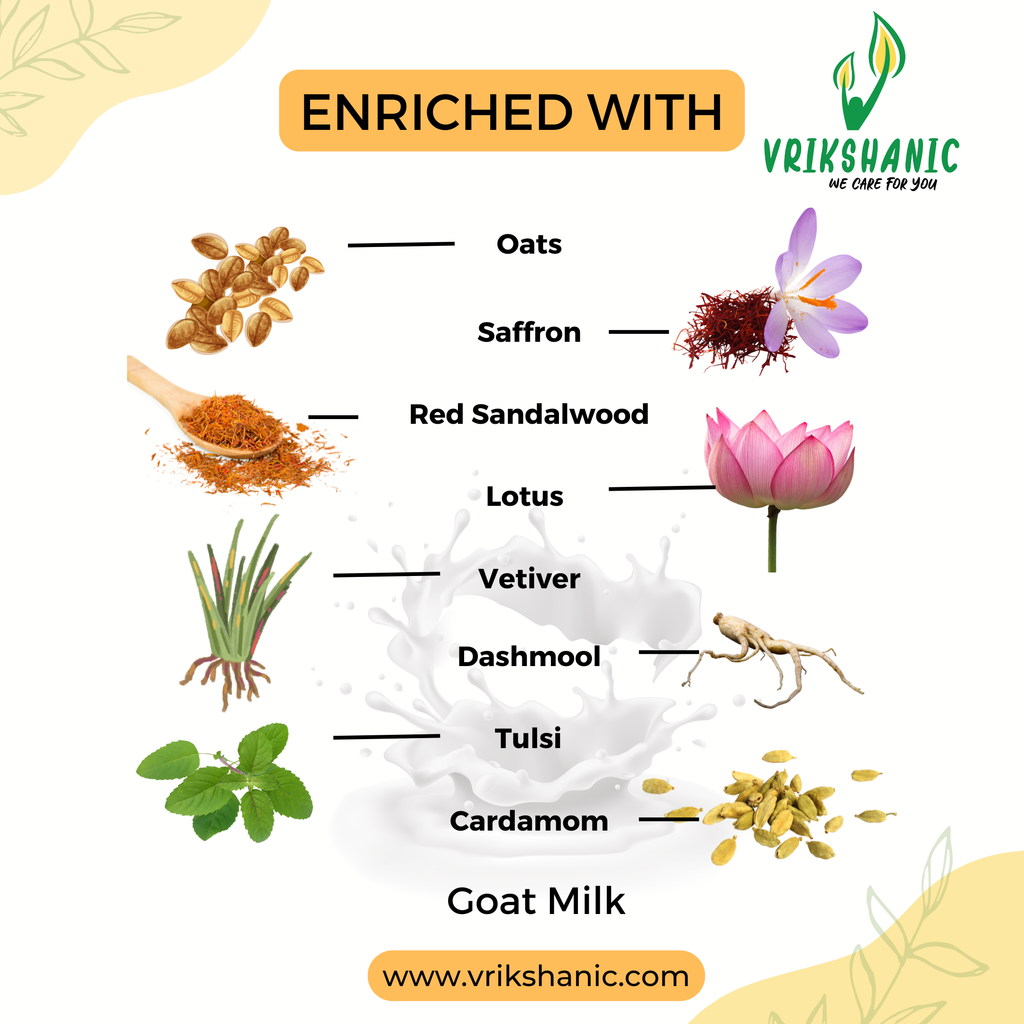 ENRICHED WITH

VRIKSHANIC
WE CARE FOR YOU

Oats

Saffron

Red Sandalwood

Lotus

Vetiver

Dashmool

Tulsi

Cardamom

Goat Milk

www.vrikshanic.com